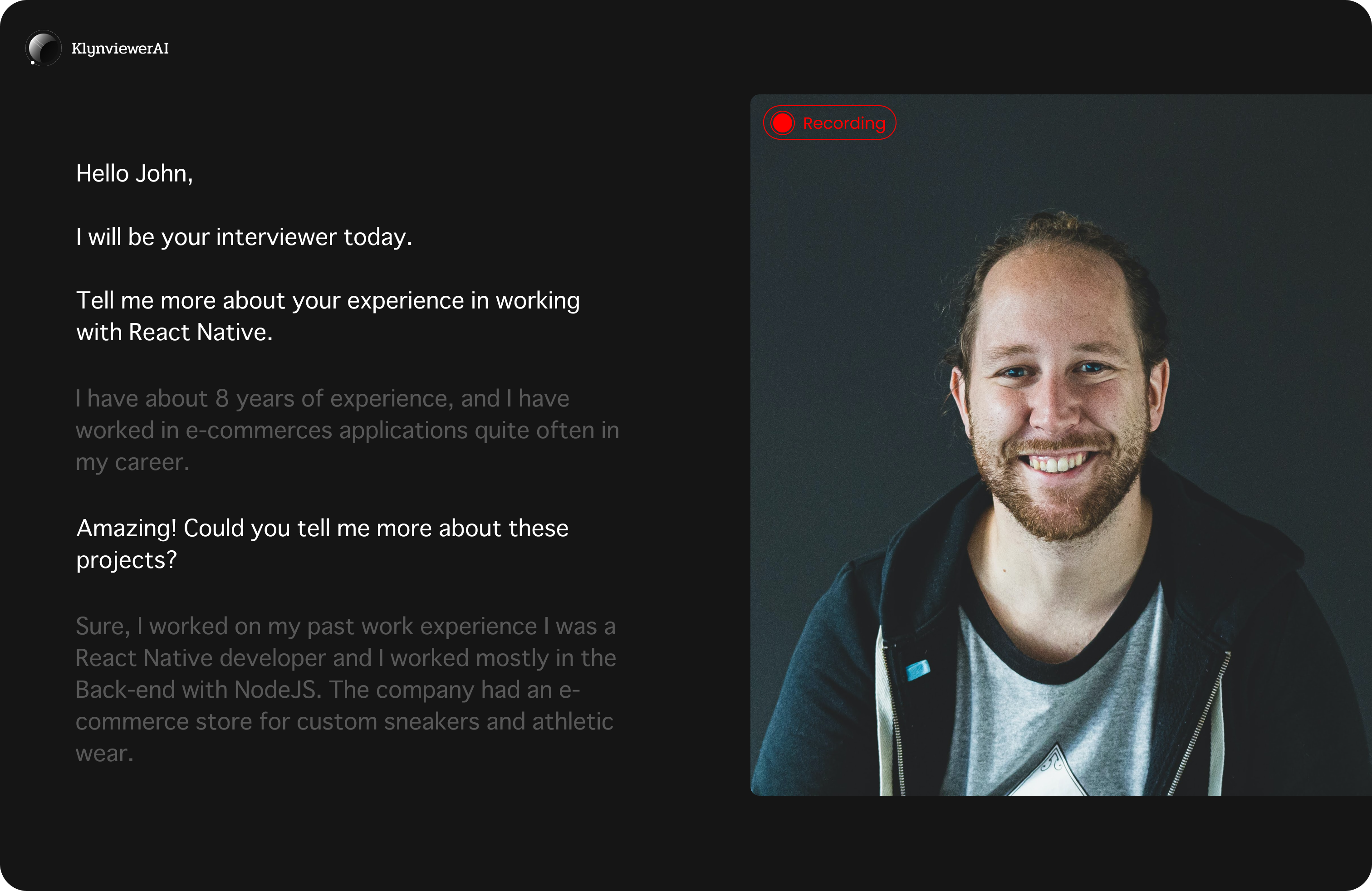 KlynviewerAI

Hello John,

I will be your interviewer today.

Tell me more about your experience in working with React Native.

I have about 8 years of experience, and I have worked in e-commerces applications quite often in my career.

Amazing! Could you tell me more about these projects?

Sure, I worked on my past work experience I was a React Native developer and I worked mostly in the Back-end with NodeJS. The company had an e-commerce store for custom sneakers and athletic wear.

Recording